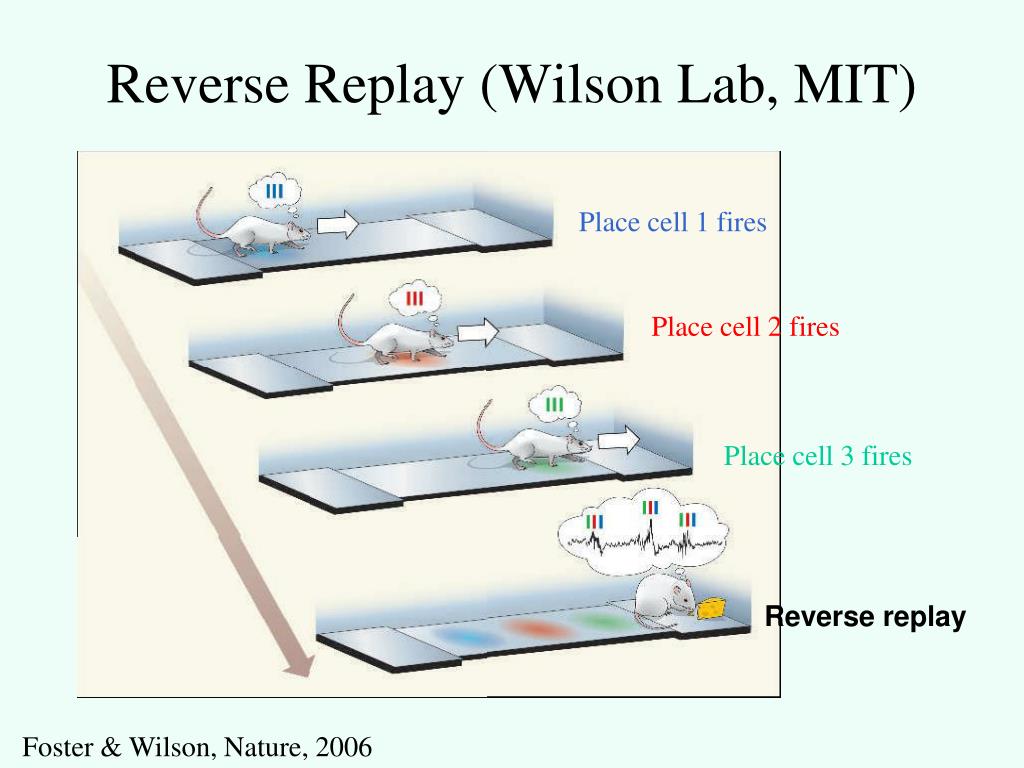 Reverse Replay (Wilson Lab, MIT)

Place cell 1 fires

Place cell 2 fires

Place cell 3 fires

Reverse replay

Foster & Wilson, Nature, 2006